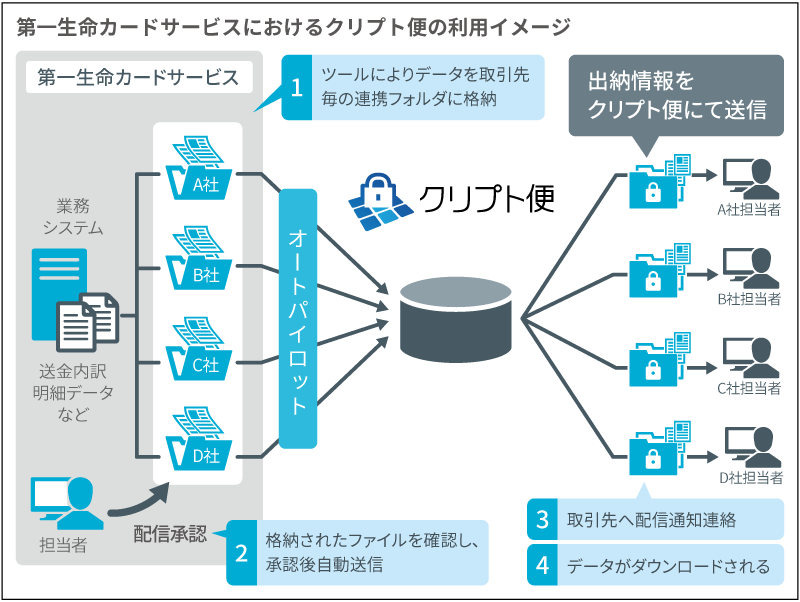 第一生命カードサービスにおけるクリプト便の利用イメージ

第一生命カードサービス

1 ツールによりデータを取引先毎の連携フォルダに格納

出納情報をクリプト便にて送信

業務システム

送金内訳明細データなど

A社

B社

C社

D社

オートパイロット

クリプト便

A社担当者

B社担当者

C社担当者

D社担当者

担当者

配信承認

2 格納されたファイルを確認し、承認後自動送信

3 取引先へ配信通知連絡

4 データがダウンロードされる